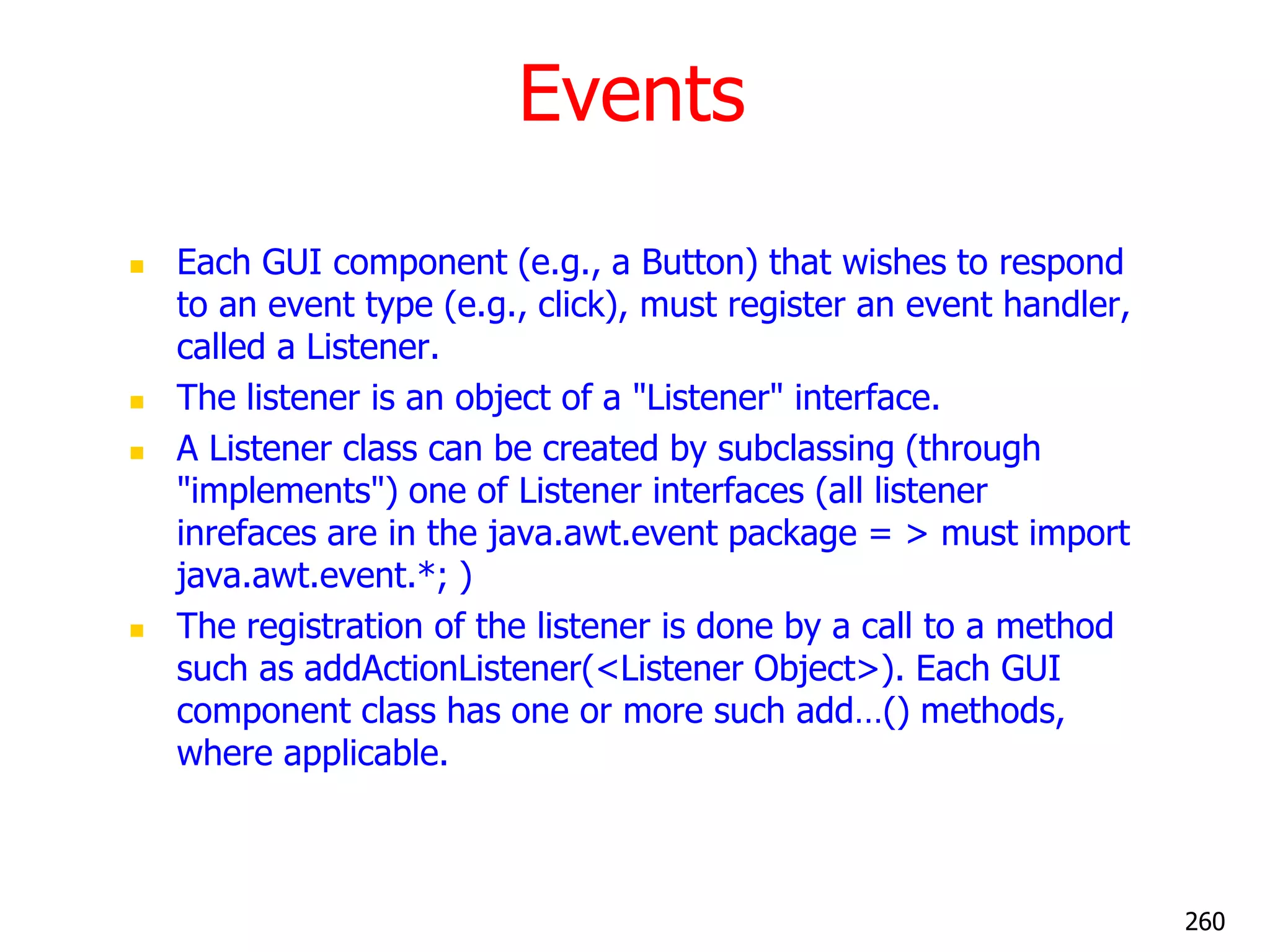 Events

- Each GUI component (e.g., a Button) that wishes to respond to an event type (e.g., click), must register an event handler, called a Listener.
- The listener is an object of a "Listener" interface.
- A Listener class can be created by subclassing (through "implements") one of Listener interfaces (all listener inrefaces are in the java.awt.event package = > must import java.awt.event.*; )
- The registration of the listener is done by a call to a method such as addActionListener(<Listener Object>). Each GUI component class has one or more such add…() methods, where applicable.

260